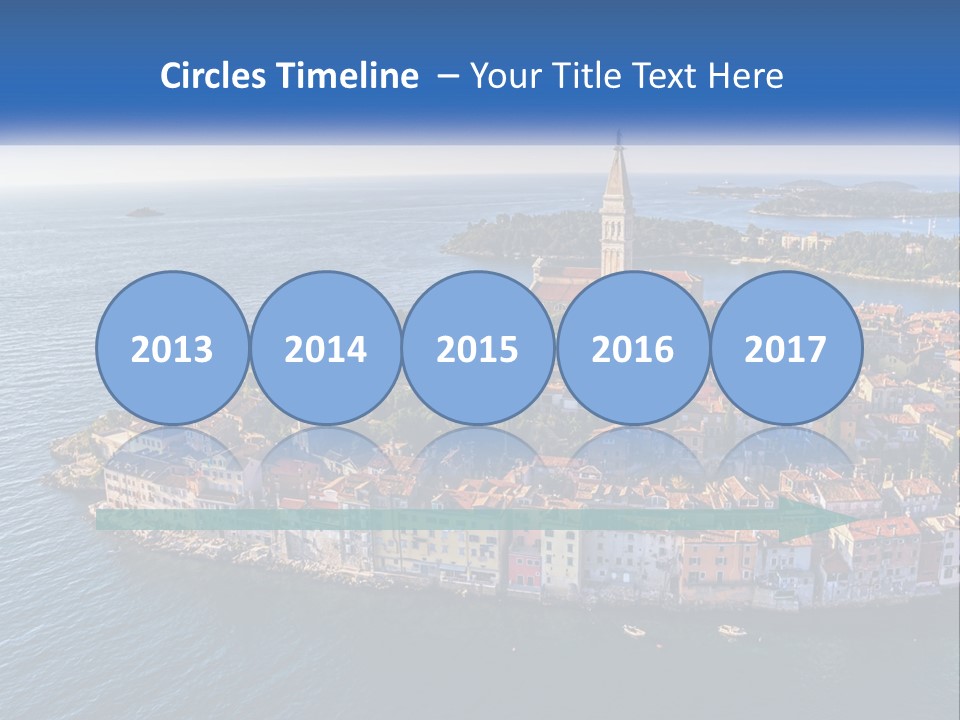 Circles Timeline – Your Title Text Here

2013

2014

2015

2016

2017